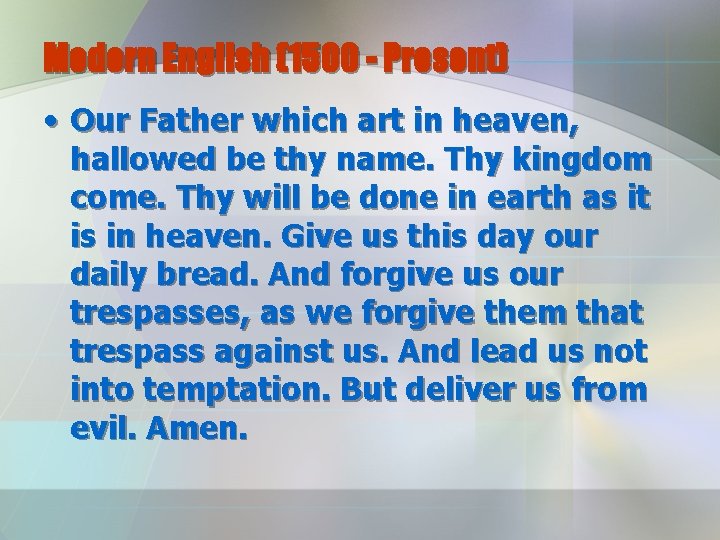 Modern English (1500 - Present)

• Our Father which art in heaven, hallowed be thy name. Thy kingdom come. Thy will be done in earth as it is in heaven. Give us this day our daily bread. And forgive us our trespasses, as we forgive them that trespass against us. And lead us not into temptation. But deliver us from evil. Amen.